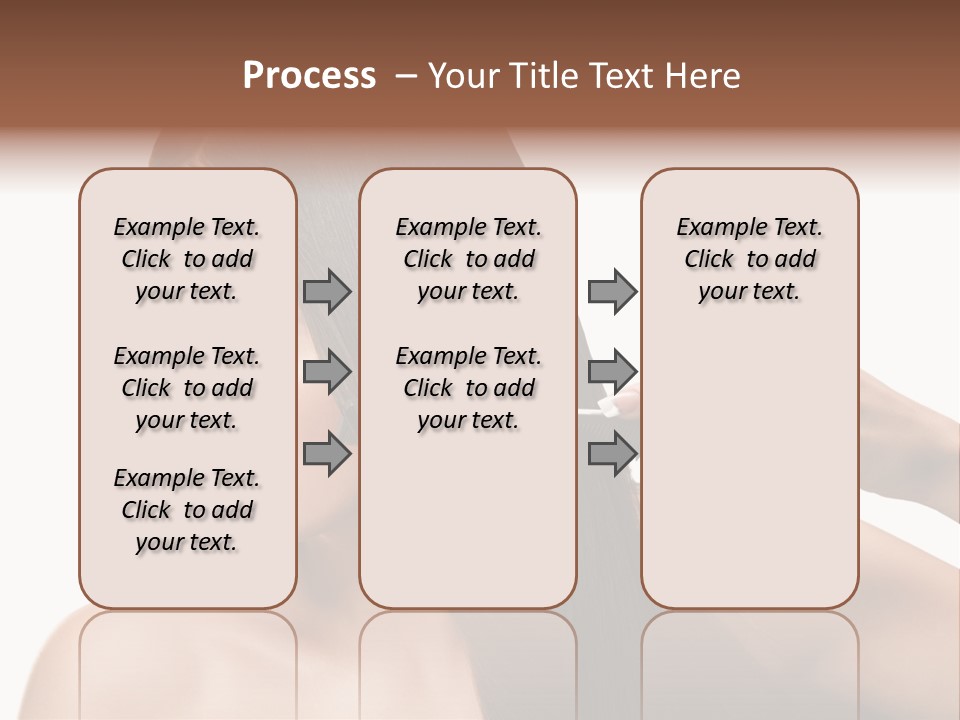 Process – Your Title Text Here

Example Text. Click to add your text.

Example Text. Click to add your text.

Example Text. Click to add your text.

Example Text. Click to add your text.

Example Text. Click to add your text.

Example Text. Click to add your text.